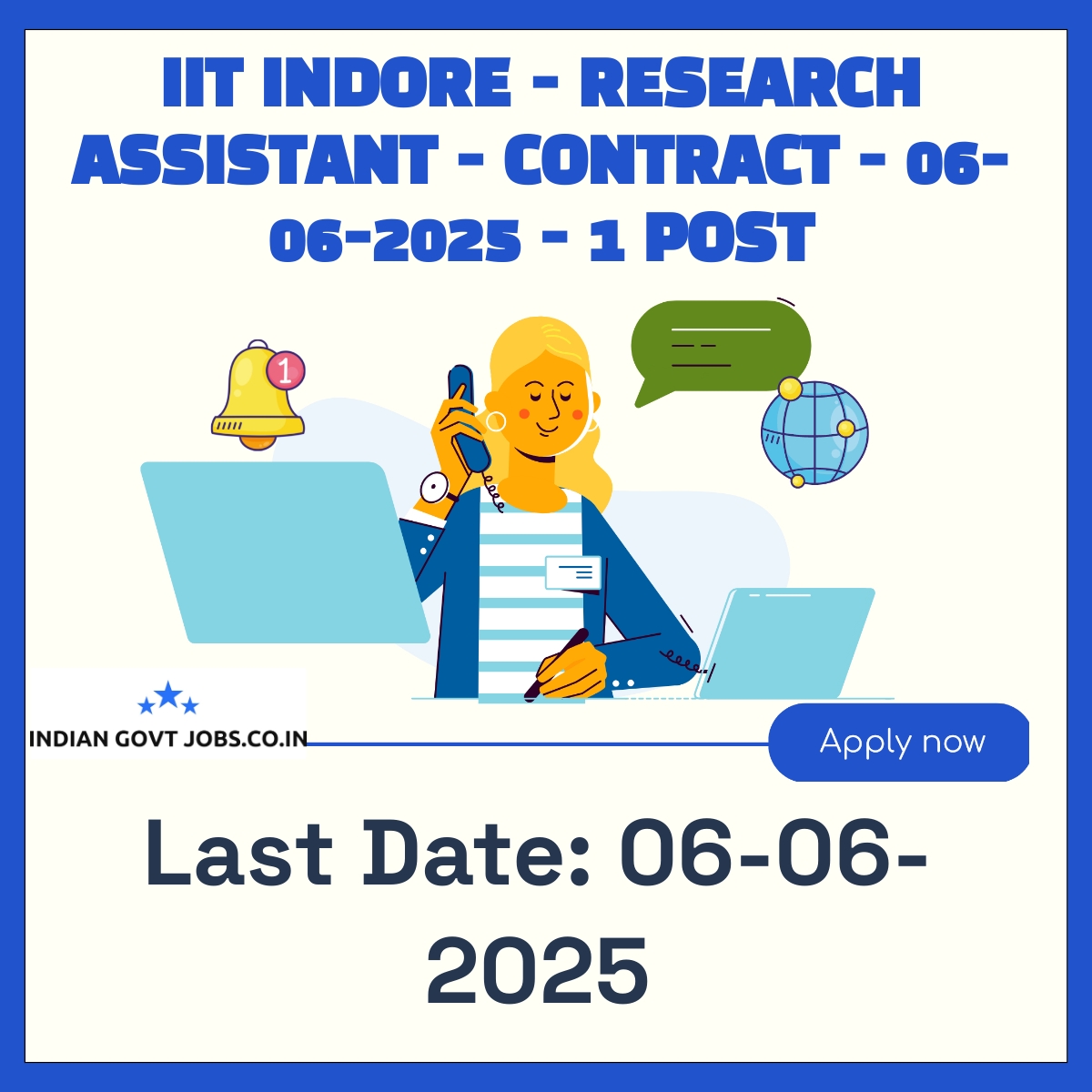 IIT INDORE - RESEARCH ASSISTANT - CONTRACT - 06-06-2025 - 1 POST

1

INDIAN GOVT JOBS.CO.IN

Apply now

Last Date: 06-06-2025